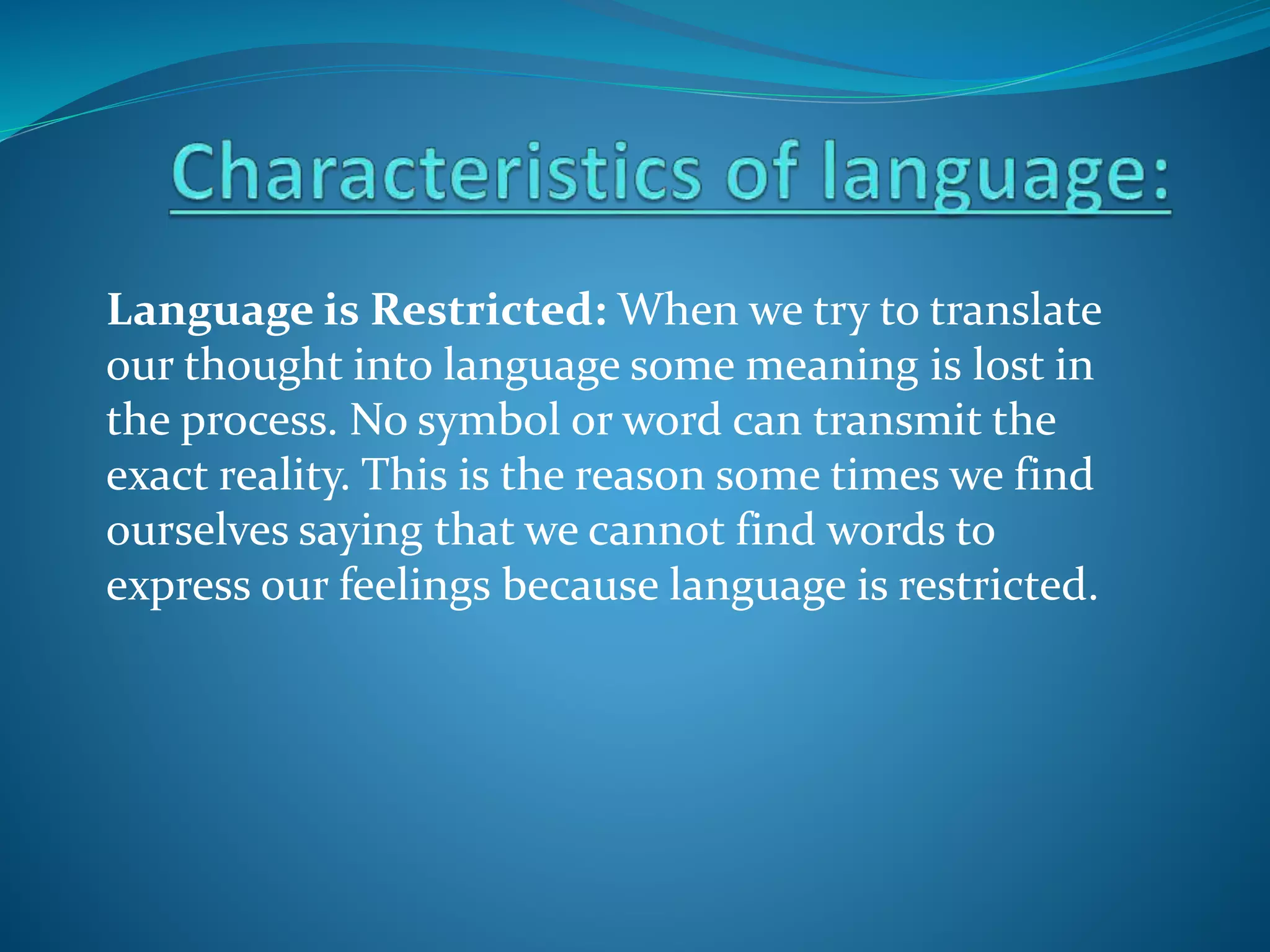 Characteristics of language:

Language is Restricted: When we try to translate our thought into language some meaning is lost in the process. No symbol or word can transmit the exact reality. This is the reason some times we find ourselves saying that we cannot find words to express our feelings because language is restricted.